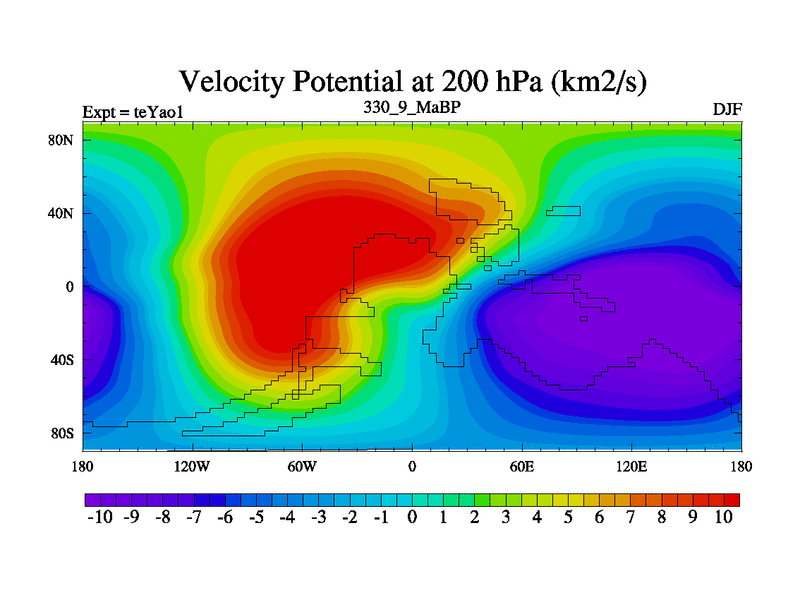 Velocity Potential at 200 hPa (km2/s)

Expt = teYao1
330_9_MaBP
DJF

80N
40N
0
40S
80S

180
120W
60W
0
60E
120E
180

-10 -9 -8 -7 -6 -5 -4 -3 -2 -1 0 1 2 3 4 5 6 7 8 9 10